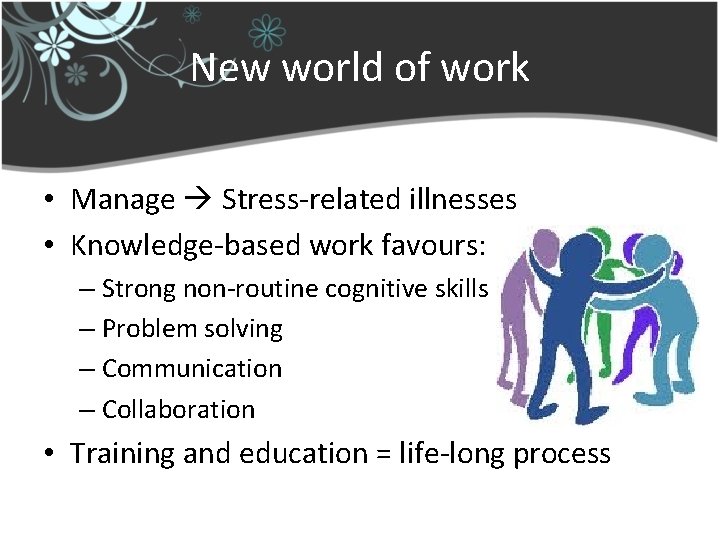 New world of work

• Manage → Stress-related illnesses
• Knowledge-based work favours:
– Strong non-routine cognitive skills
– Problem solving
– Communication
– Collaboration
• Training and education = life-long process